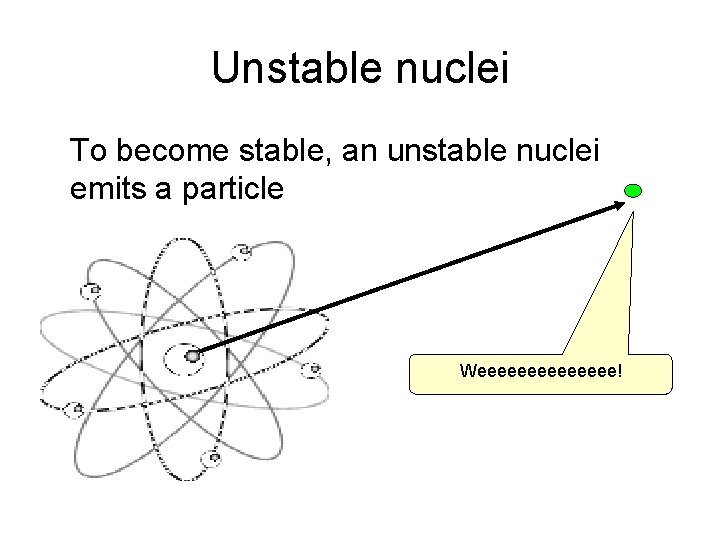 Unstable nuclei

To become stable, an unstable nuclei emits a particle

Weeeeeeeeeeeeee!